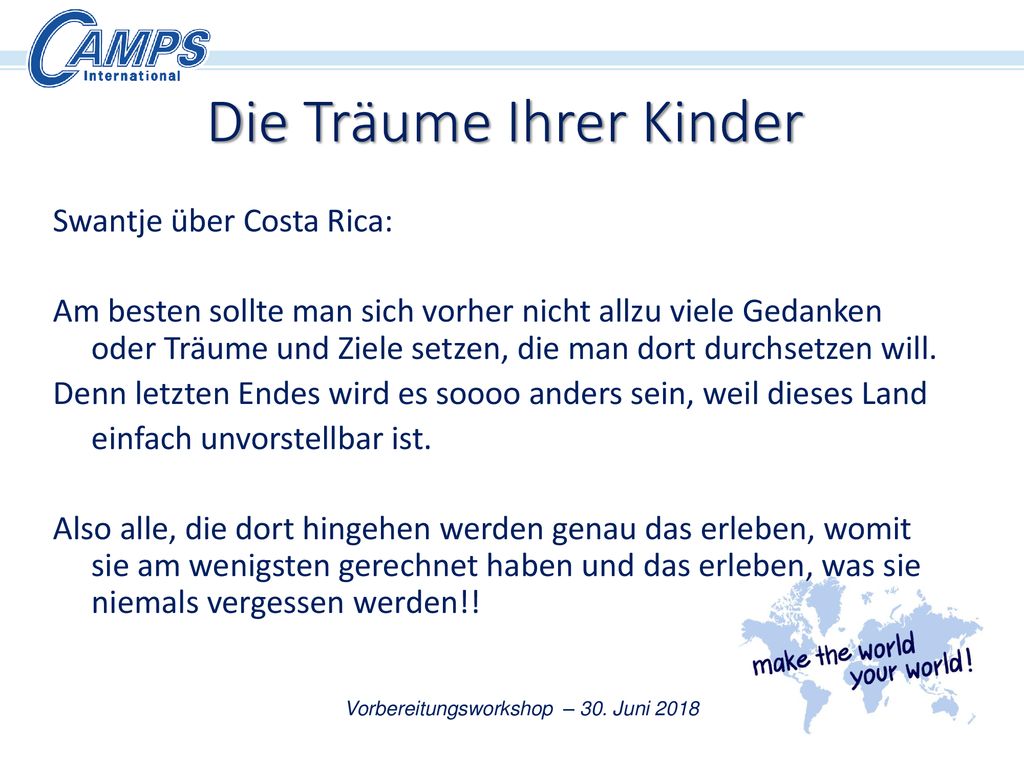 CAMPS International

Die Träume Ihrer Kinder

Swantje über Costa Rica:

Am besten sollte man sich vorher nicht allzu viele Gedanken oder Träume und Ziele setzen, die man dort durchsetzen will.
Denn letzten Endes wird es soooo anders sein, weil dieses Land einfach unvorstellbar ist.

Also alle, die dort hingehen werden genau das erleben, womit sie am wenigsten gerechnet haben und das erleben, was sie niemals vergessen werden!!

make the world your world!

Vorbereitungsworkshop – 30. Juni 2018